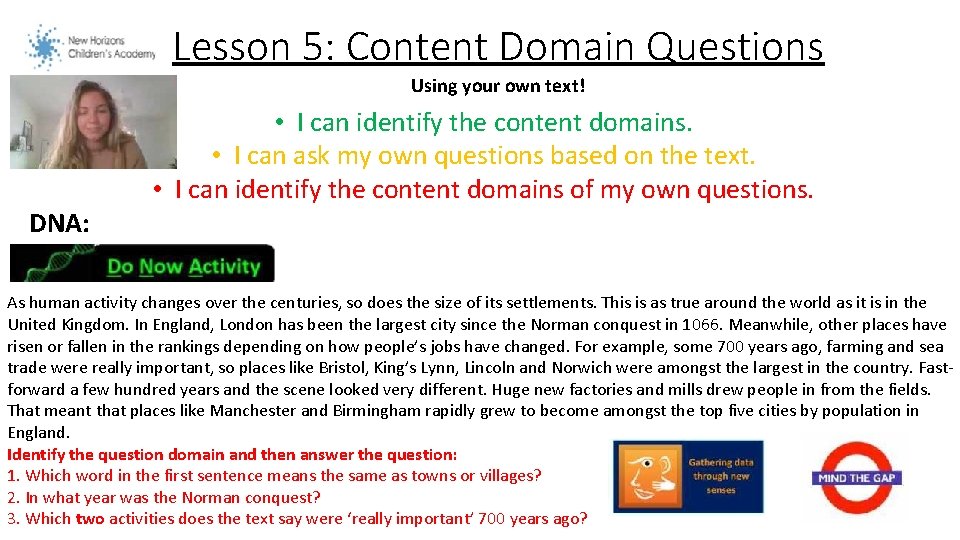 New Horizons Children's Academy

Lesson 5: Content Domain Questions

Using your own text!

• I can identify the content domains.
• I can ask my own questions based on the text.
• I can identify the content domains of my own questions.

DNA:

Do Now Activity

As human activity changes over the centuries, so does the size of its settlements. This is as true around the world as it is in the United Kingdom. In England, London has been the largest city since the Norman conquest in 1066. Meanwhile, other places have risen or fallen in the rankings depending on how people's jobs have changed. For example, some 700 years ago, farming and sea trade were really important, so places like Bristol, King's Lynn, Lincoln and Norwich were amongst the largest in the country. Fast-forward a few hundred years and the scene looked very different. Huge new factories and mills drew people in from the fields. That meant that places like Manchester and Birmingham rapidly grew to become amongst the top five cities by population in England.

Identify the question domain and then answer the question:
1. Which word in the first sentence means the same as towns or villages?
2. In what year was the Norman conquest?
3. Which two activities does the text say were 'really important' 700 years ago?

Gathering data through new senses

MIND THE GAP